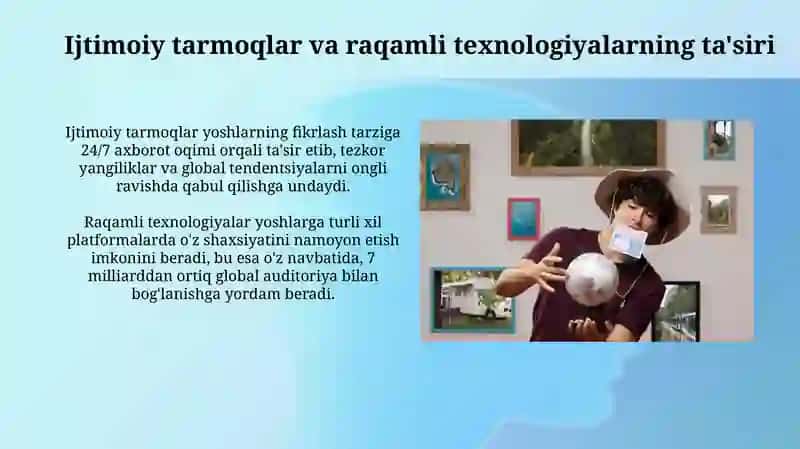 Ijtimoiy tarmoqlar va raqamli texnologiyalarning ta'siri

Ijtimoiy tarmoqlar yoshlarning fikrlash tarziga 24/7 axborot oqimi orqali ta'sir etib, tezkor yangiliklar va global tendentsiyalarni ongli ravishda qabul qilishga undaydi.

Raqamli texnologiyalar yoshlarga turli xil platformalarda o'z shaxsiyatini namoyon etish imkonini beradi, bu esa o'z navbatida, 7 milliarddan ortiq global auditoriya bilan bog'lanishga yordam beradi.